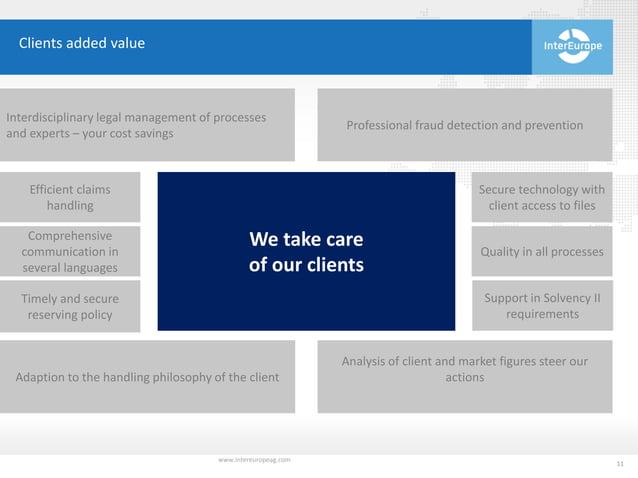 Clients added value

InterEurope

Interdisciplinary legal management of processes and experts – your cost savings

Professional fraud detection and prevention

Efficient claims handling

Comprehensive communication in several languages

Timely and secure reserving policy

We take care of our clients

Secure technology with client access to files

Quality in all processes

Support in Solvency II requirements

Adaption to the handling philosophy of the client

Analysis of client and market figures steer our actions

www.intereuropeag.com

11